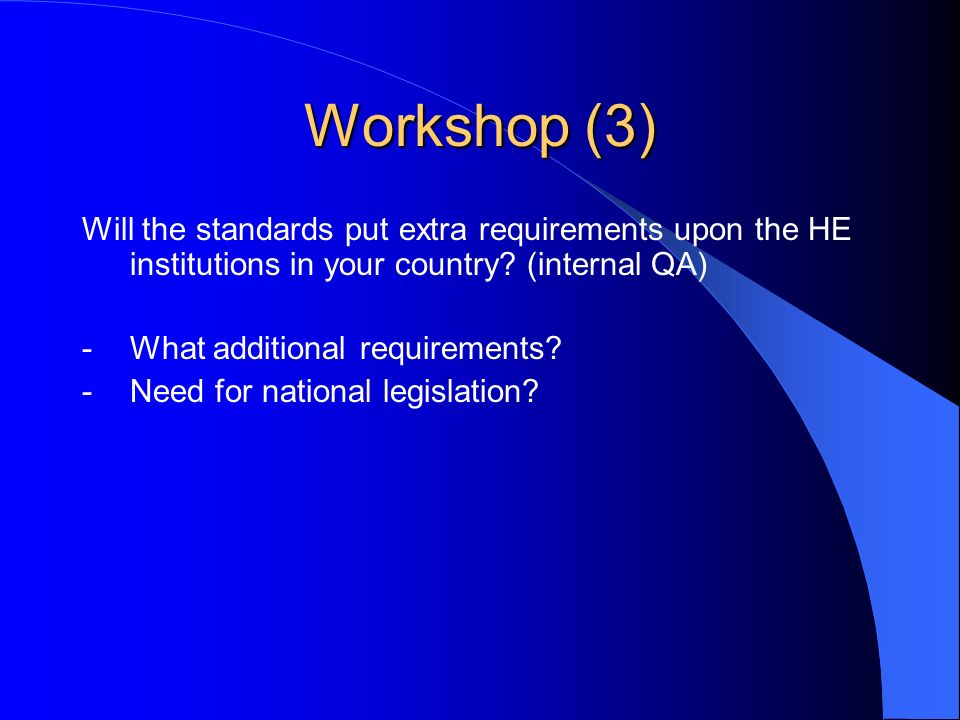 Workshop (3)

Will the standards put extra requirements upon the HE institutions in your country? (internal QA)

- What additional requirements?
- Need for national legislation?